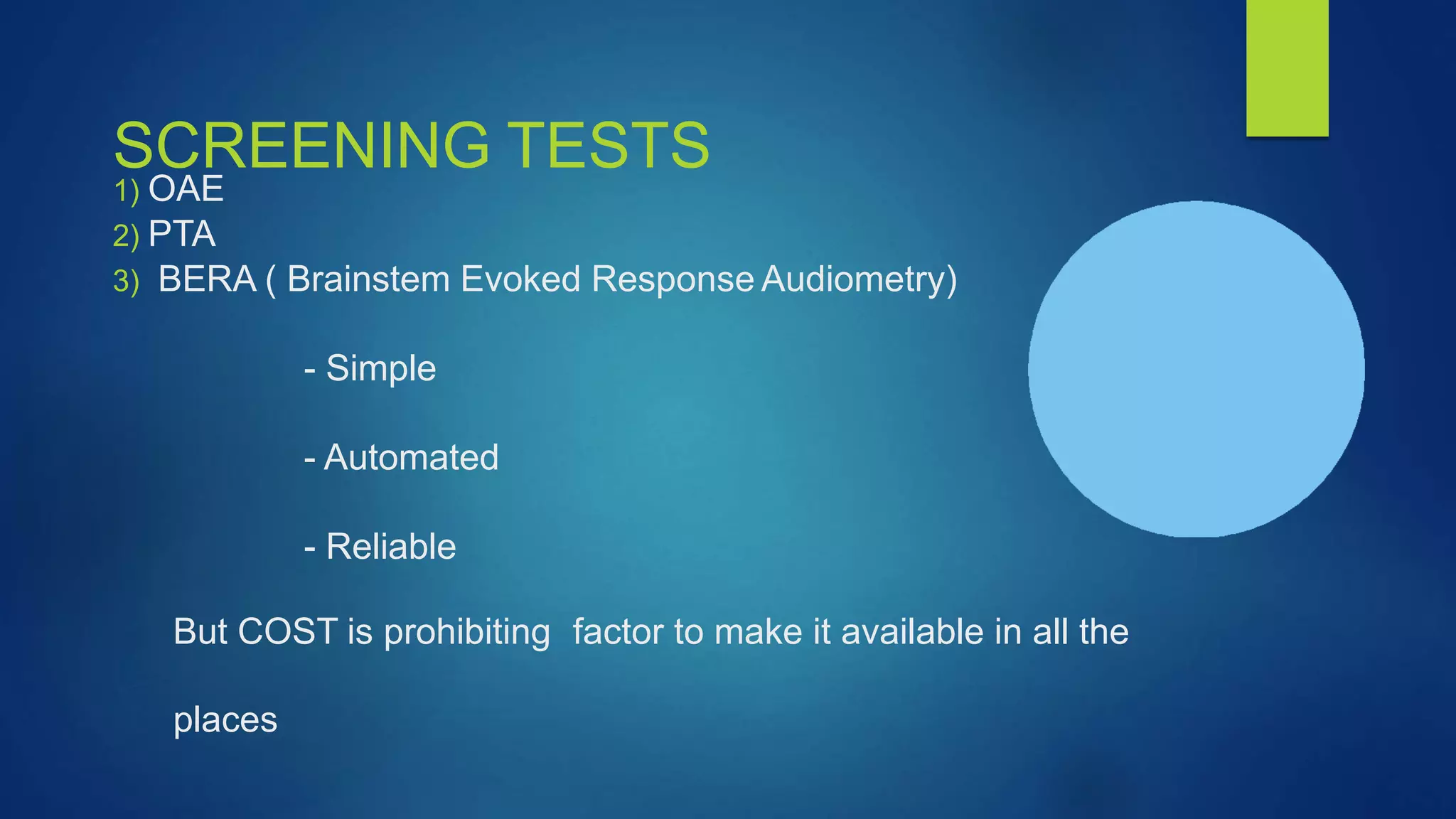 SCREENING TESTS

1) OAE
2) PTA
3) BERA ( Brainstem Evoked Response Audiometry)

- Simple

- Automated

- Reliable

But COST is prohibiting factor to make it available in all the places